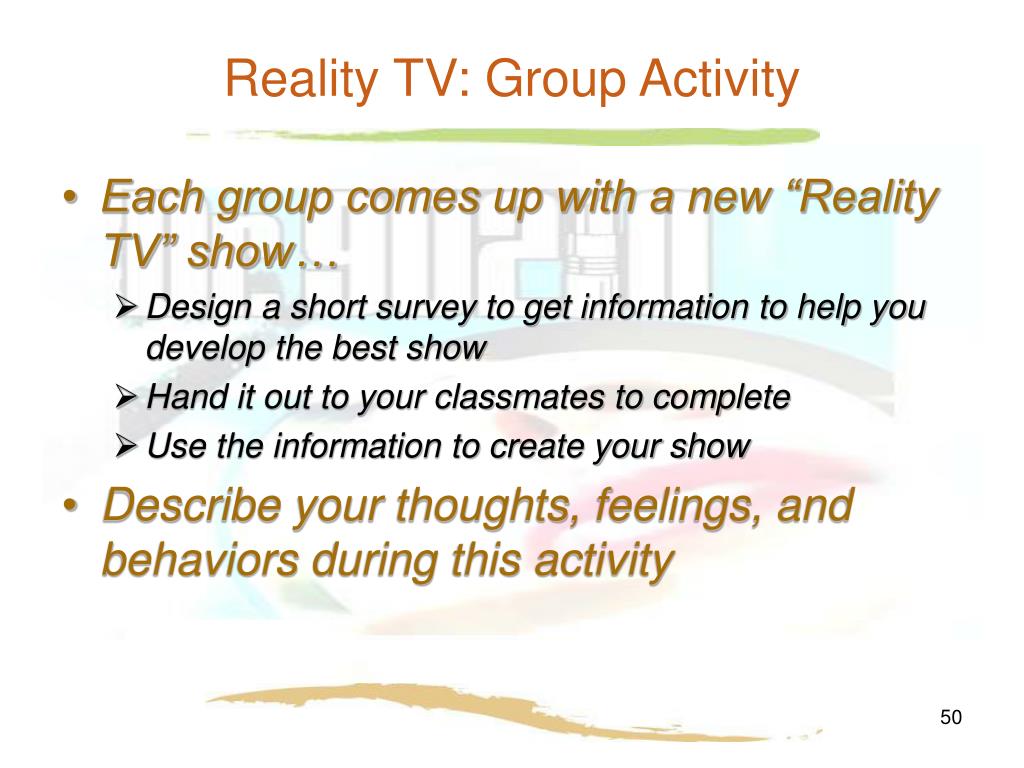 Reality TV: Group Activity

• Each group comes up with a new “Reality TV” show…

➢ Design a short survey to get information to help you develop the best show

➢ Hand it out to your classmates to complete

➢ Use the information to create your show

• Describe your thoughts, feelings, and behaviors during this activity

50